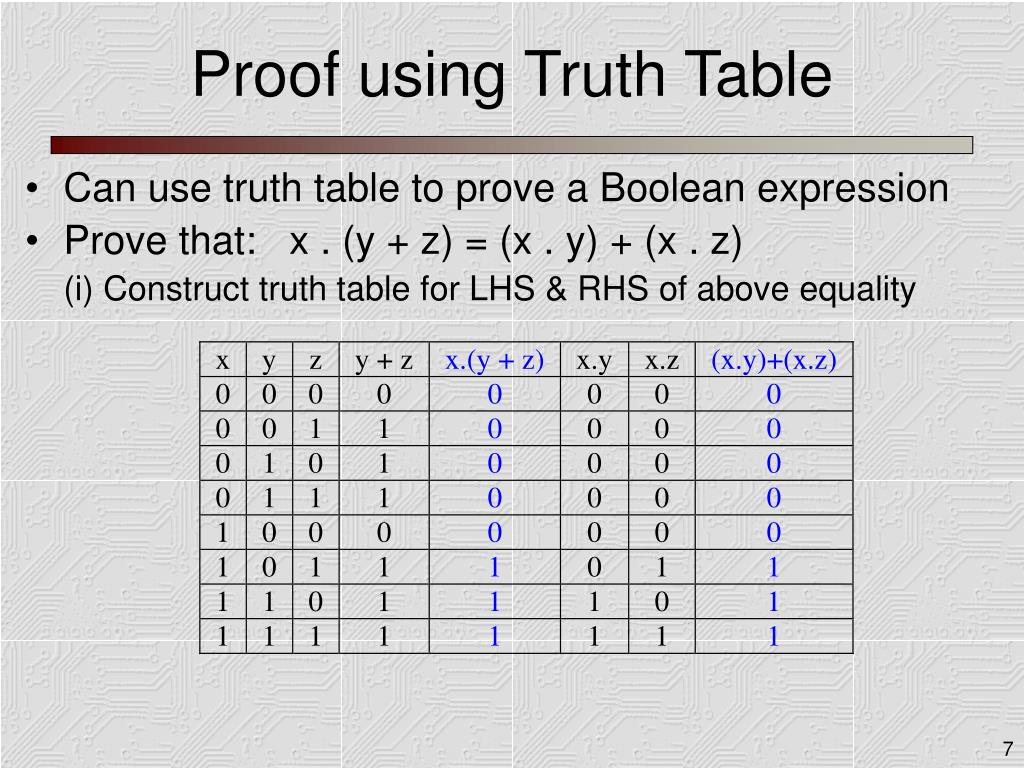 Proof using Truth Table

• Can use truth table to prove a Boolean expression
• Prove that: x . (y + z) = (x . y) + (x . z)
(i) Construct truth table for LHS & RHS of above equality

| x | y | z | y + z | x.(y + z) | x.y | x.z | (x.y)+(x.z) |
|---|---|---|---|---|---|---|---|
| 0 | 0 | 0 | 0 | 0 | 0 | 0 | 0 |
| 0 | 0 | 1 | 1 | 0 | 0 | 0 | 0 |
| 0 | 1 | 0 | 1 | 0 | 0 | 0 | 0 |
| 0 | 1 | 1 | 1 | 0 | 0 | 0 | 0 |
| 1 | 0 | 0 | 0 | 0 | 0 | 0 | 0 |
| 1 | 0 | 1 | 1 | 1 | 0 | 1 | 1 |
| 1 | 1 | 0 | 1 | 1 | 1 | 0 | 1 |
| 1 | 1 | 1 | 1 | 1 | 1 | 1 | 1 |

7